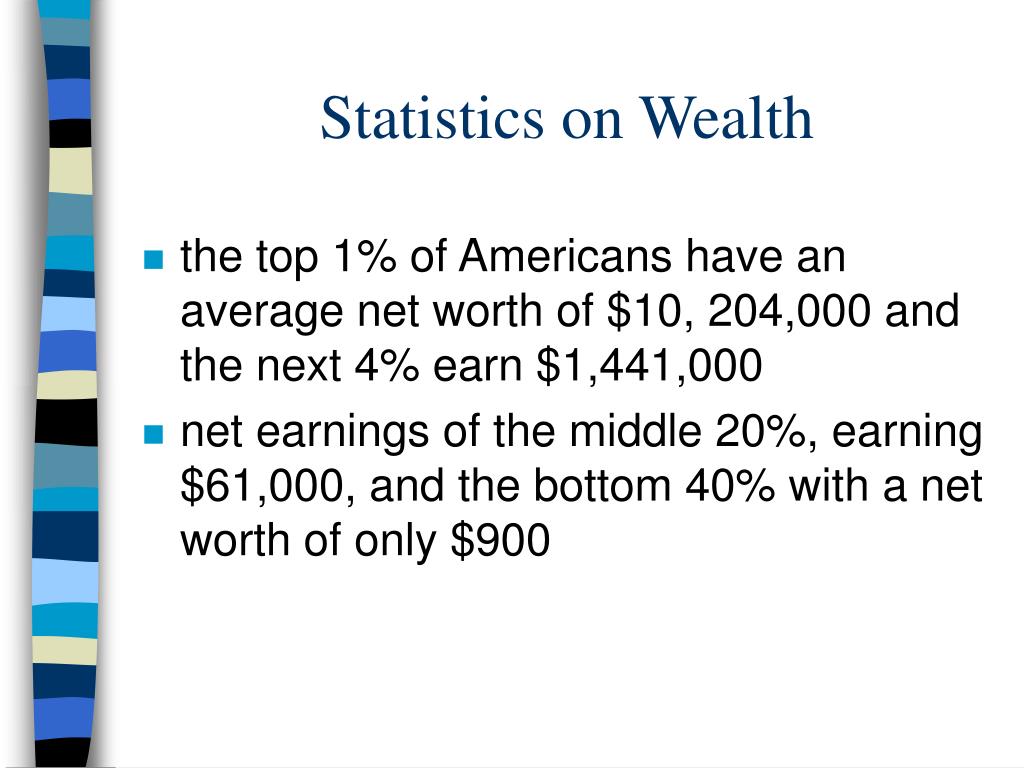 Statistics on Wealth

- the top 1% of Americans have an average net worth of \$10, 204,000 and the next 4% earn \$1,441,000
- net earnings of the middle 20%, earning \$61,000, and the bottom 40% with a net worth of only \$900